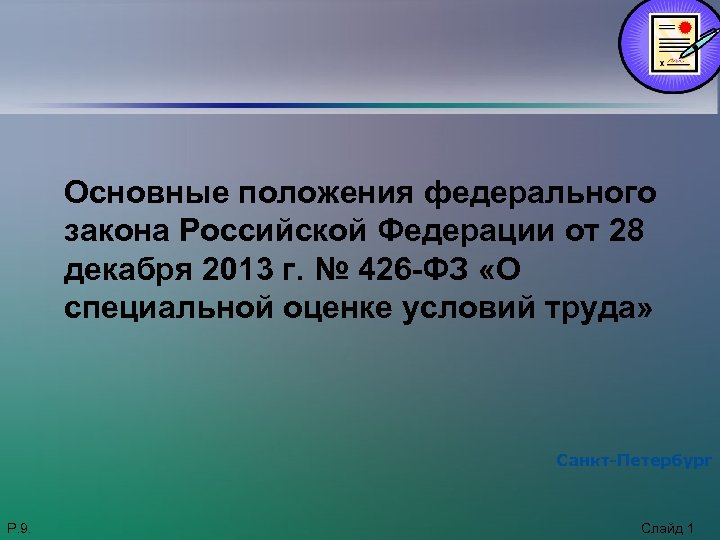 Основные положения федерального закона Российской Федерации от 28 декабря 2013 г. № 426-ФЗ «О специальной оценке условий труда»

Санкт-Петербург

Р.9.

Слайд 1